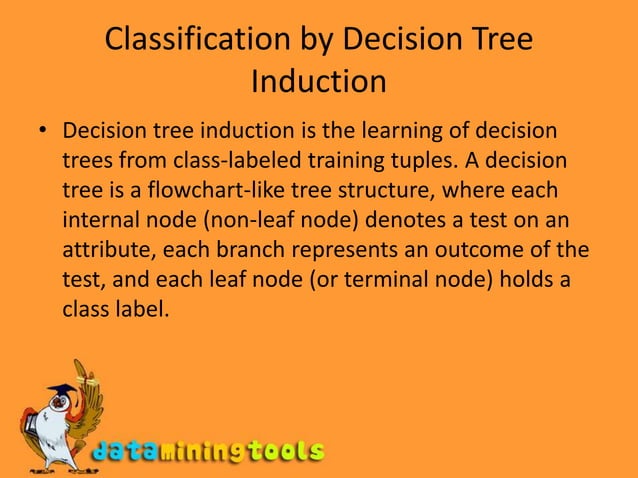 Classification by Decision Tree Induction

• Decision tree induction is the learning of decision trees from class-labeled training tuples. A decision tree is a flowchart-like tree structure, where each internal node (non-leaf node) denotes a test on an attribute, each branch represents an outcome of the test, and each leaf node (or terminal node) holds a class label.

dataminingtools